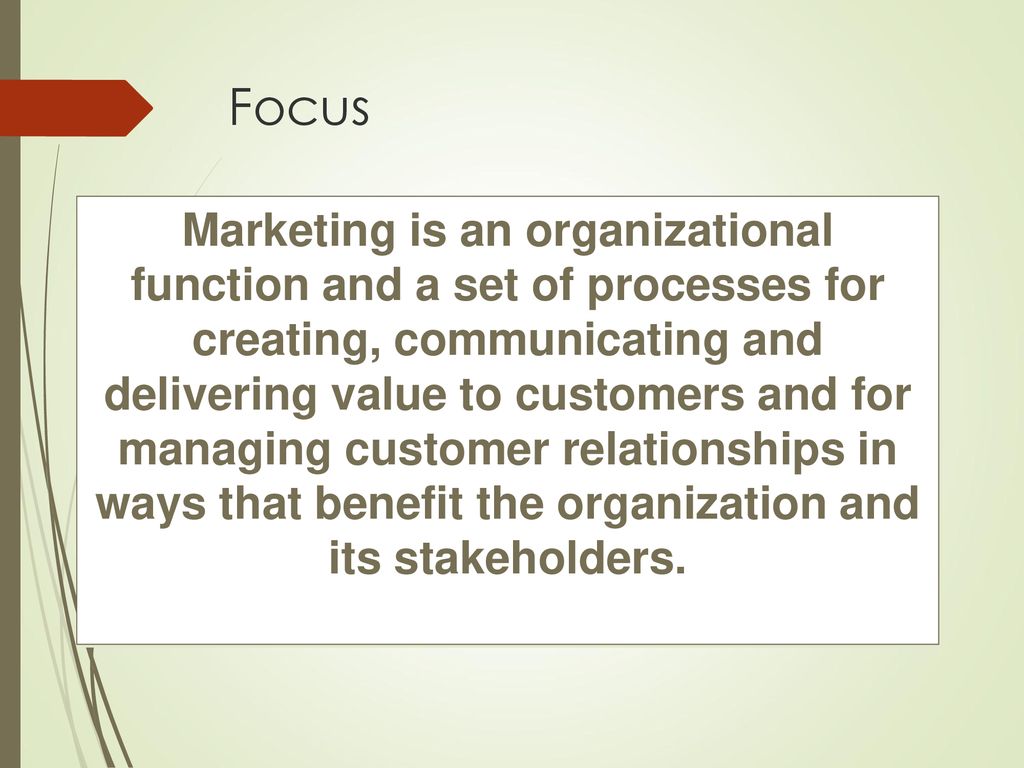 Focus

Marketing is an organizational function and a set of processes for creating, communicating and delivering value to customers and for managing customer relationships in ways that benefit the organization and its stakeholders.